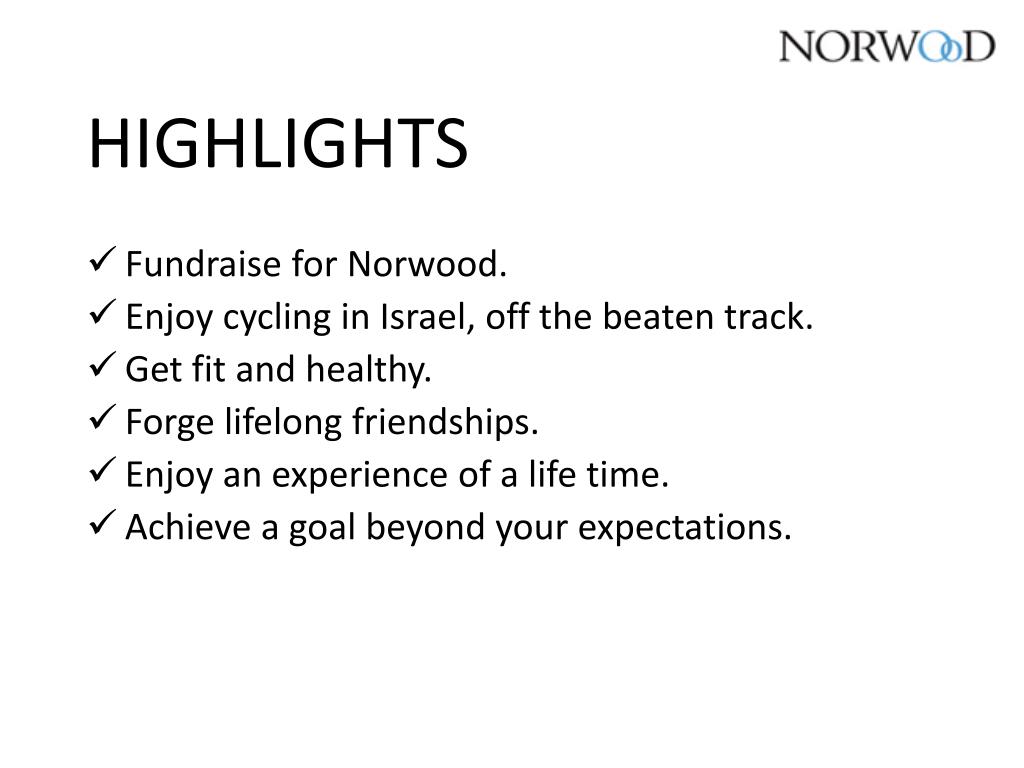 NORWOOD

HIGHLIGHTS

✓ Fundraise for Norwood.
✓ Enjoy cycling in Israel, off the beaten track.
✓ Get fit and healthy.
✓ Forge lifelong friendships.
✓ Enjoy an experience of a life time.
✓ Achieve a goal beyond your expectations.